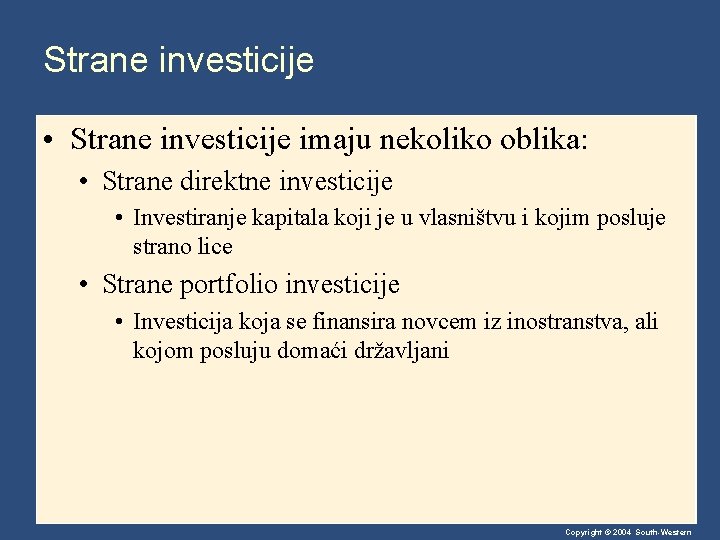 Strane investicije

• Strane investicije imaju nekoliko oblika:

• Strane direktne investicije

• Investiranje kapitala koji je u vlasništvu i kojim posluje strano lice

• Strane portfolio investicije

• Investicija koja se finansira novcem iz inostranstva, ali kojom posluju domaći državljani

Copyright © 2004 South-Western